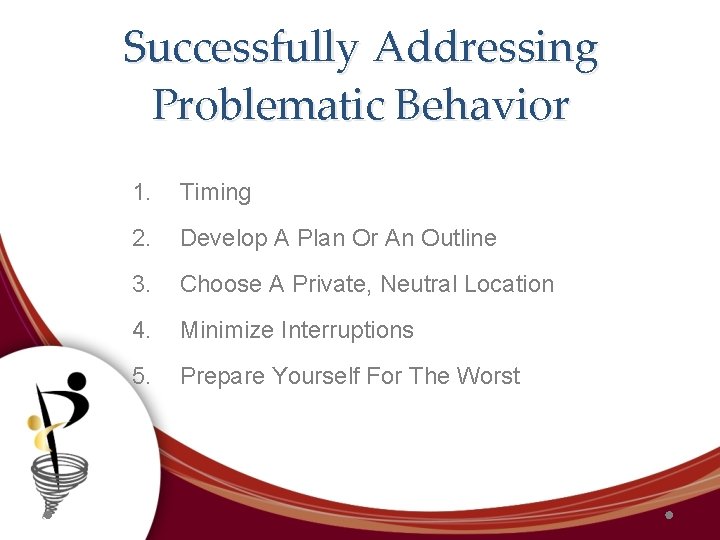 Successfully Addressing Problematic Behavior

1. Timing
2. Develop A Plan Or An Outline
3. Choose A Private, Neutral Location
4. Minimize Interruptions
5. Prepare Yourself For The Worst